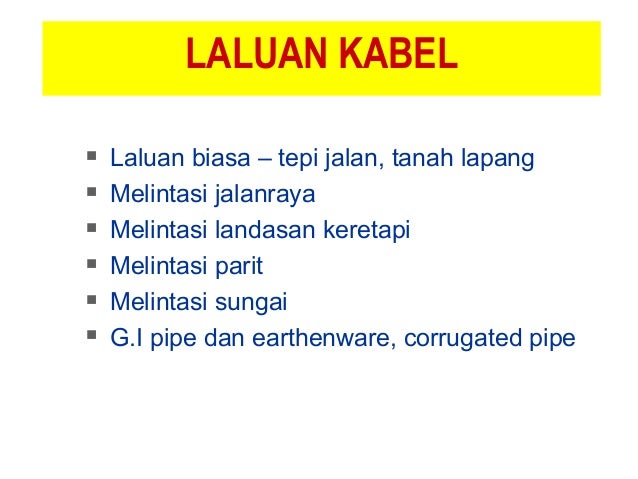 LALUAN KABEL

▪ Laluan biasa – tepi jalan, tanah lapang
▪ Melintasi jalanraya
▪ Melintasi landasan keretapi
▪ Melintasi parit
▪ Melintasi sungai
▪ G.I pipe dan earthenware, corrugated pipe